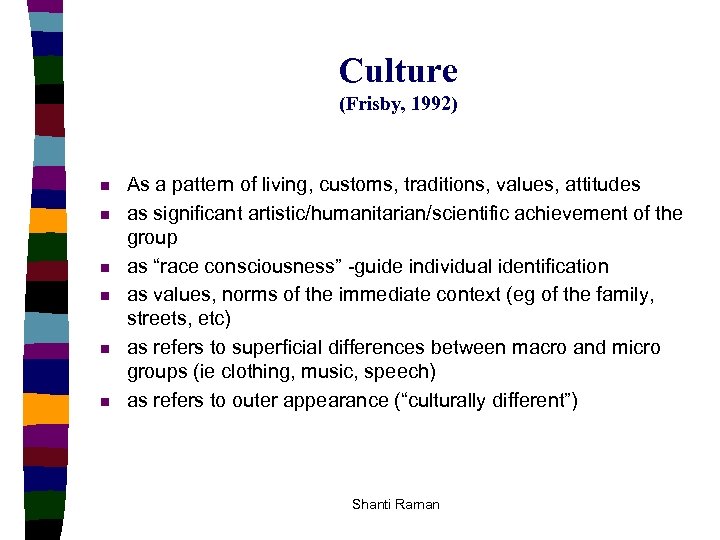 Culture
(Frisby, 1992)

- As a pattern of living, customs, traditions, values, attitudes
- as significant artistic/humanitarian/scientific achievement of the group
- as “race consciousness” -guide individual identification
- as values, norms of the immediate context (eg of the family, streets, etc)
- as refers to superficial differences between macro and micro groups (ie clothing, music, speech)
- as refers to outer appearance (“culturally different”)

Shanti Raman